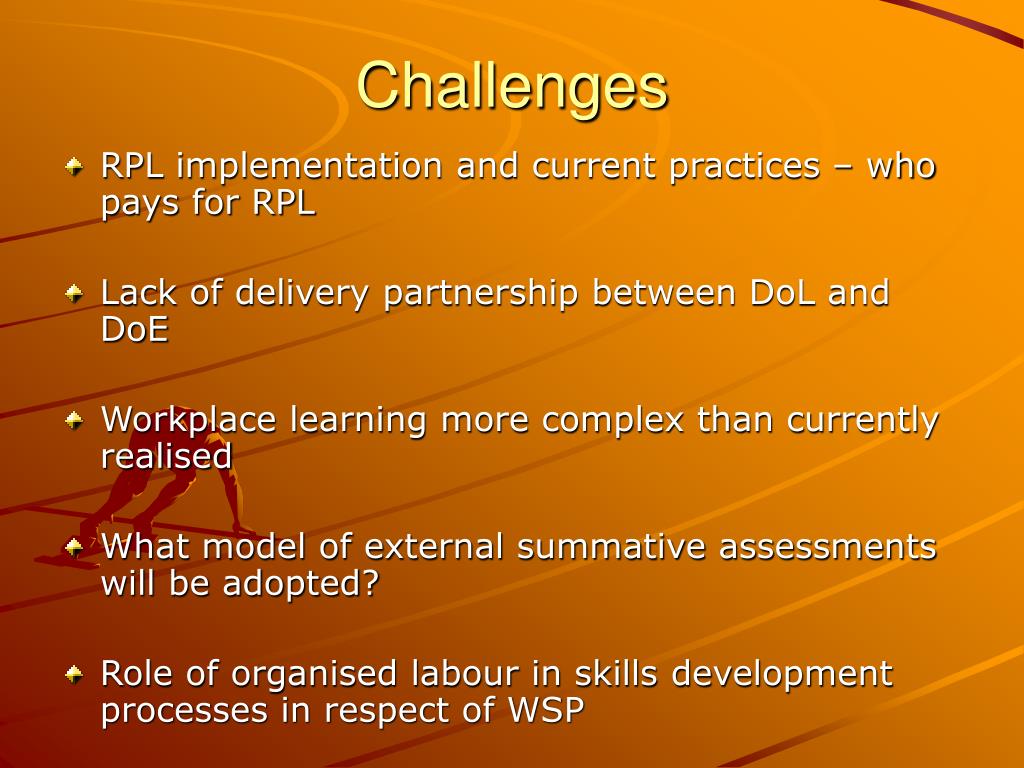 Challenges

RPL implementation and current practices – who pays for RPL

Lack of delivery partnership between DoL and DoE

Workplace learning more complex than currently realised

What model of external summative assessments will be adopted?

Role of organised labour in skills development processes in respect of WSP